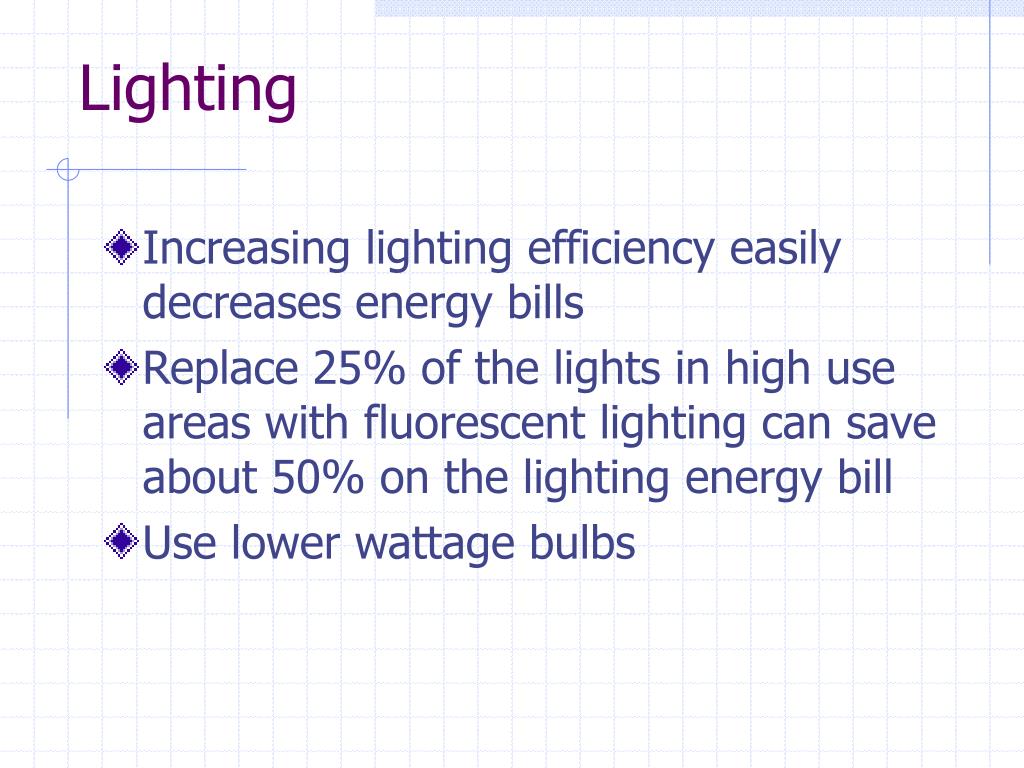 Lighting

Increasing lighting efficiency easily decreases energy bills

Replace 25% of the lights in high use areas with fluorescent lighting can save about 50% on the lighting energy bill

Use lower wattage bulbs